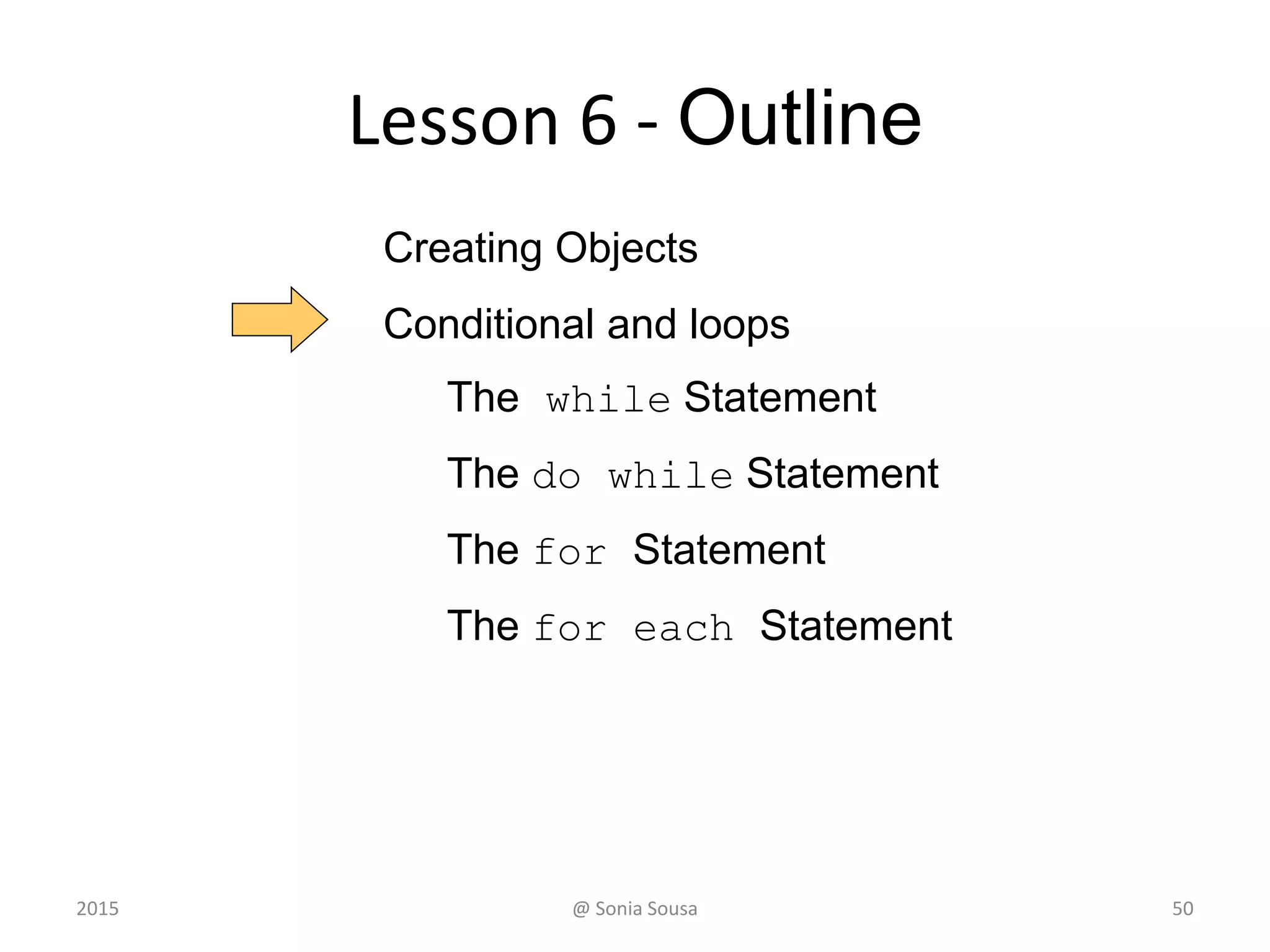 Lesson 6 - Outline

Creating Objects

Conditional and loops

The while Statement

The do while Statement

The for Statement

The for each Statement

2015

@ Sonia Sousa

50